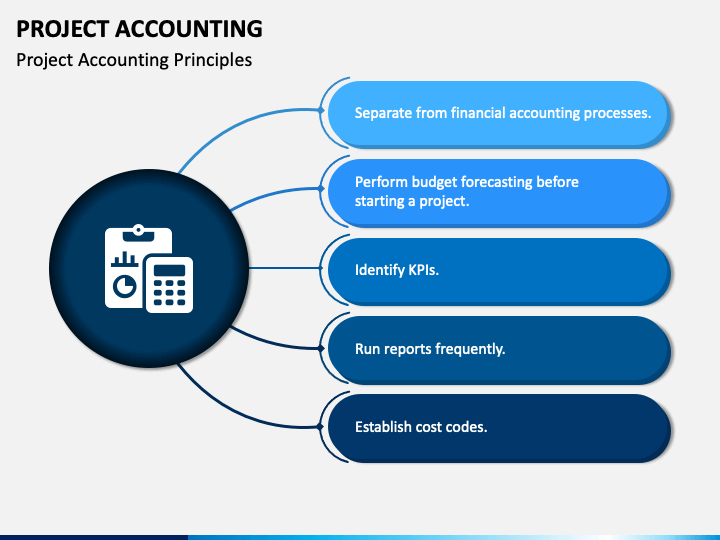 PROJECT ACCOUNTING

Project Accounting Principles

Separate from financial accounting processes.

Perform budget forecasting before starting a project.

Identify KPIs.

Run reports frequently.

Establish cost codes.